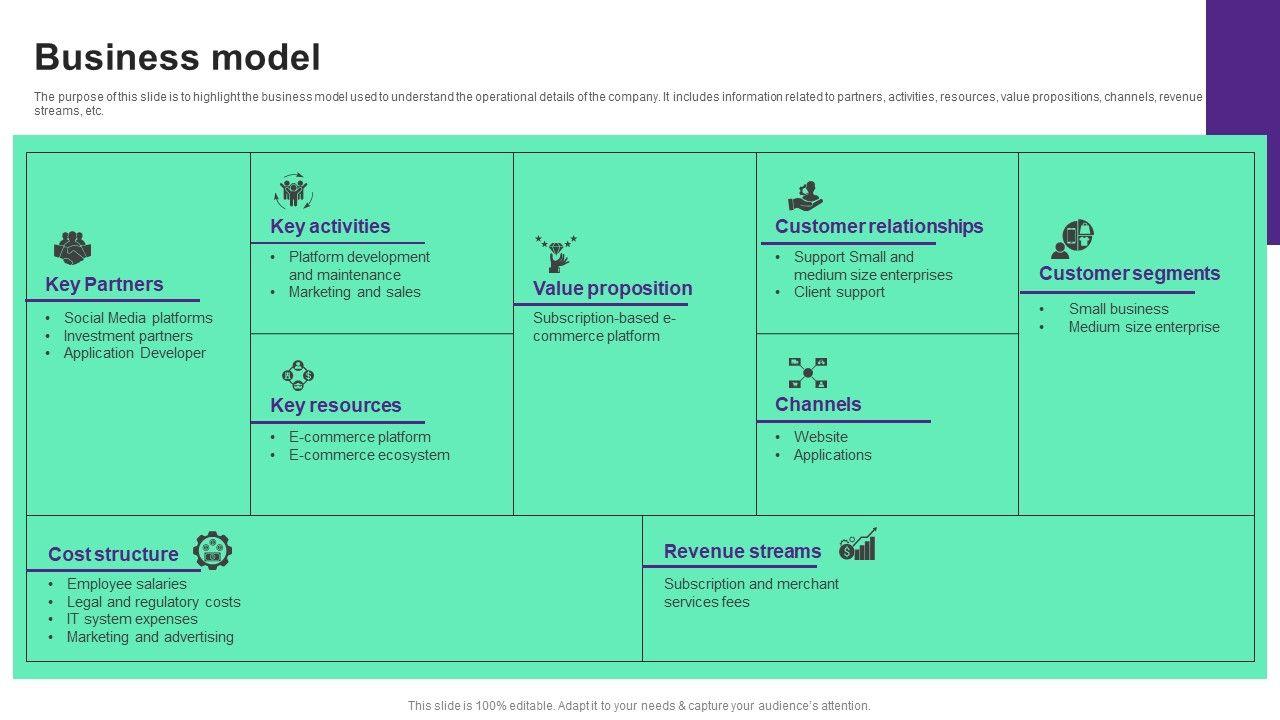 Business model

The purpose of this slide is to highlight the business model used to understand the operational details of the company. It includes information related to partners, activities, resources, value propositions, channels, revenue streams, etc.

Key Partners
• Social Media platforms
• Investment partners
• Application Developer

Key activities
• Platform development and maintenance
• Marketing and sales

Key resources
• E-commerce platform
• E-commerce ecosystem

Value proposition
Subscription-based e-commerce platform

Customer relationships
• Support Small and medium size enterprises
• Client support

Channels
• Website
• Applications

Customer segments
• Small business
• Medium size enterprise

Cost structure
• Employee salaries
• Legal and regulatory costs
• IT system expenses
• Marketing and advertising

Revenue streams
Subscription and merchant services fees

This slide is 100% editable. Adapt it to your needs & capture your audience's attention.